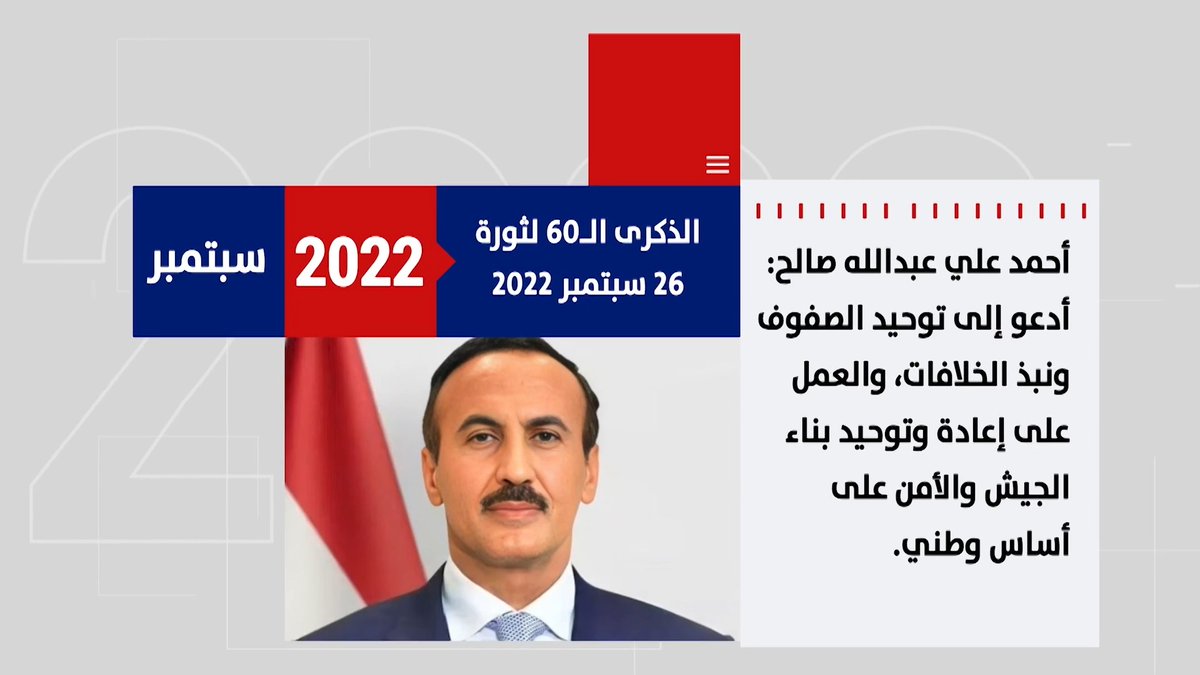 الذكرى الـ60 لثورة
26 سبتمبر 2022

2022

سبتمبر

أحمد علي عبدالله صالح:
أدعو إلى توحيد الصفوف ونبذ الخلافات، والعمل على إعادة وتوحيد بناء الجيش والأمن على أساس وطني.